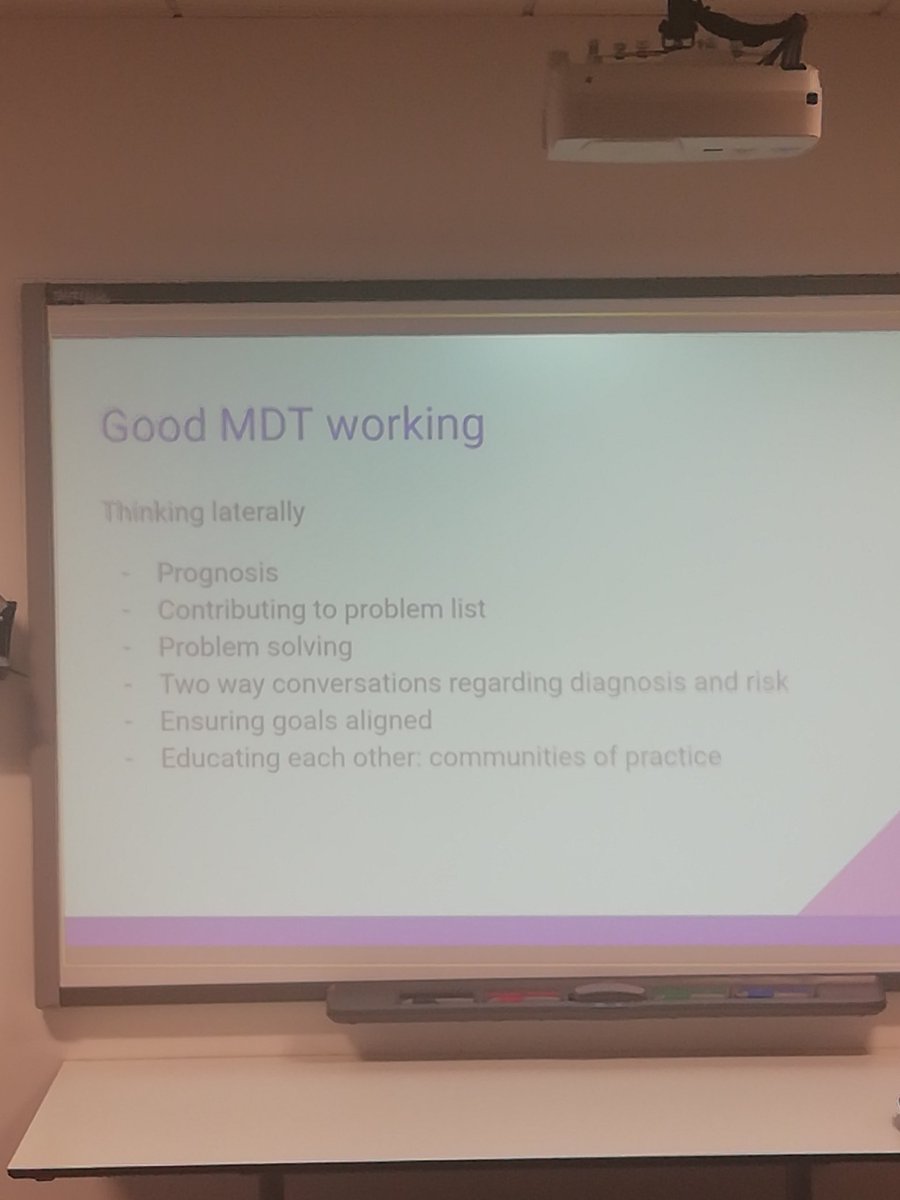 Good MDT working

Thinking laterally

- Prognosis
- Contributing to problem list
- Problem solving
- Two way conversations regarding diagnosis and risk
- Ensuring goals aligned
- Educating each other: communities of practice